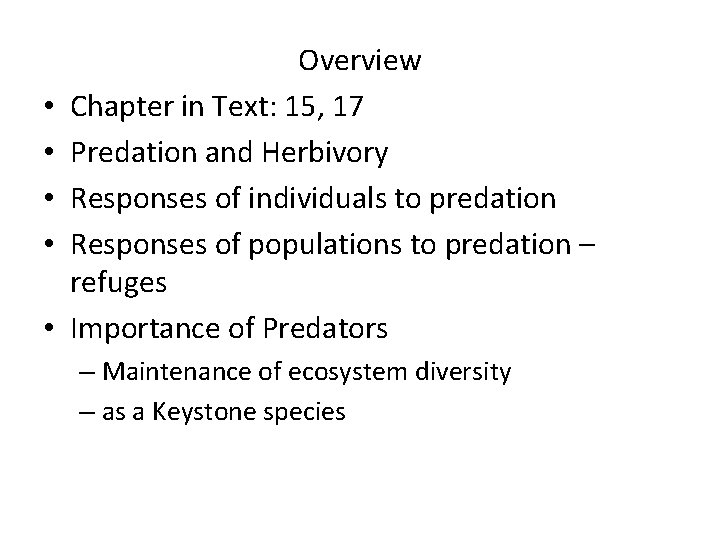 Overview

• Chapter in Text: 15, 17
• Predation and Herbivory
• Responses of individuals to predation
• Responses of populations to predation – refuges
• Importance of Predators
  – Maintenance of ecosystem diversity
  – as a Keystone species